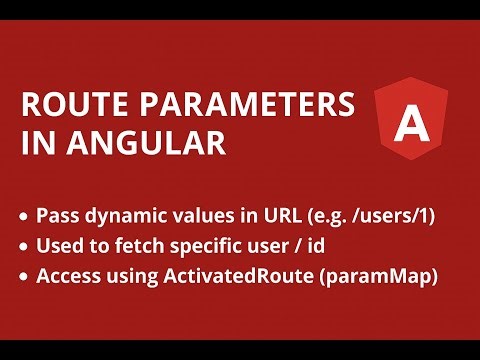 ROUTE PARAMETERS IN ANGULAR

A

• Pass dynamic values in URL (e.g. /users/1)
• Used to fetch specific user / id
• Access using ActivatedRoute (paramMap)